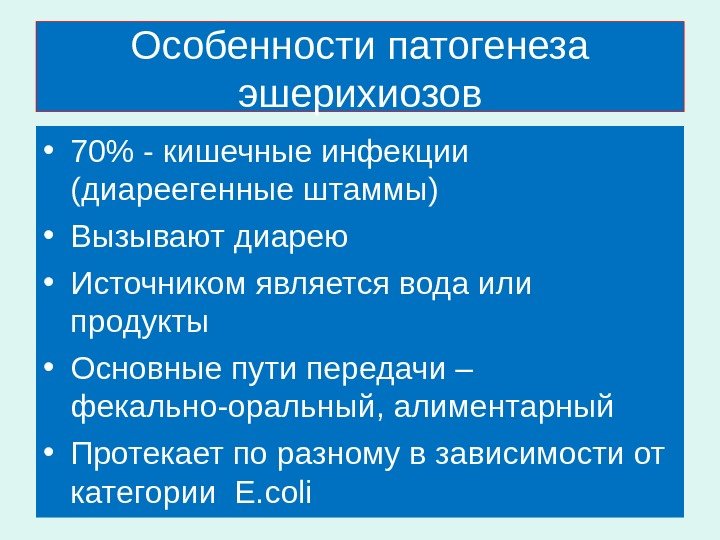 Особенности патогенеза эшерихиозов

• 70% - кишечные инфекции (диареегенные штаммы)
• Вызывают диарею
• Источником является вода или продукты
• Основные пути передачи – фекально-оральный, алиментарный
• Протекает по разному в зависимости от категории E.coli